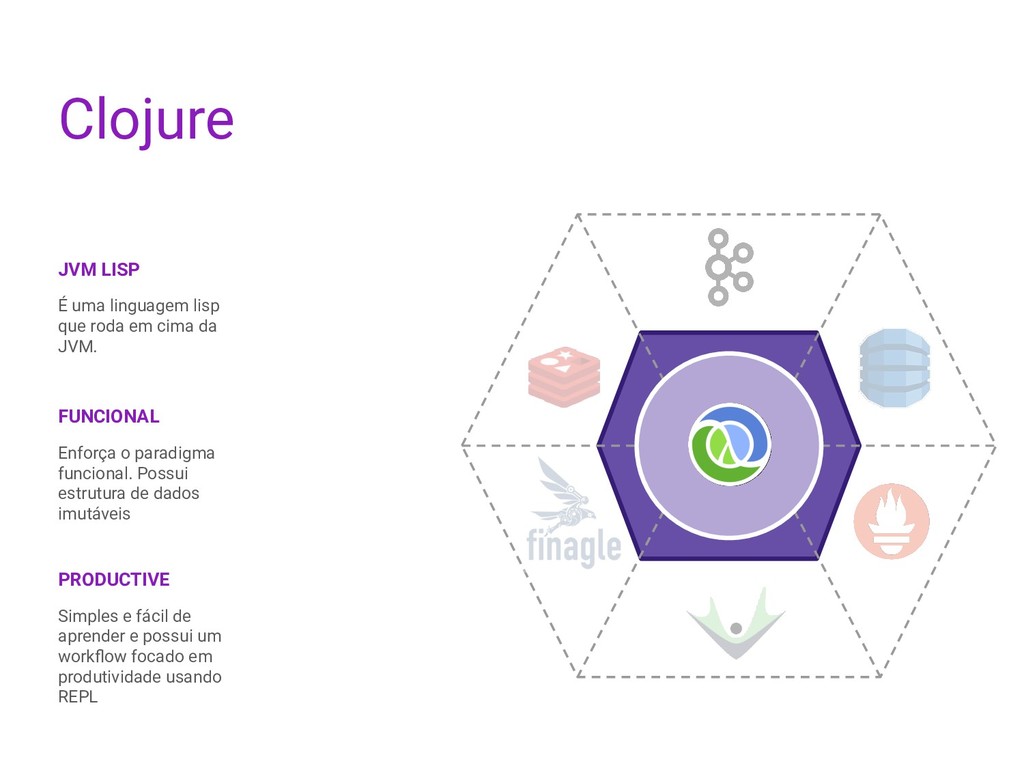 Clojure

JVM LISP

É uma linguagem lisp que roda em cima da JVM.

FUNCIONAL

Enforça o paradigma funcional. Possui estrutura de dados imutáveis

PRODUCTIVE

Simples e fácil de aprender e possui um workflow focado em produtividade usando REPL

finagle